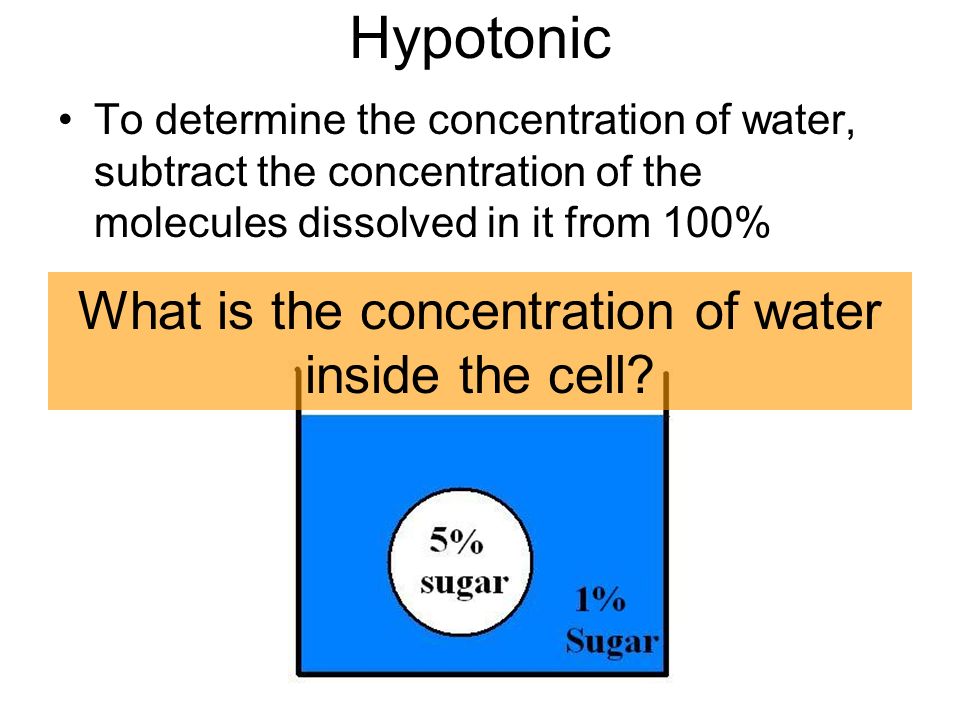 Hypotonic

• To determine the concentration of water, subtract the concentration of the molecules dissolved in it from 100%

What is the concentration of water inside the cell?

5% sugar

1% Sugar